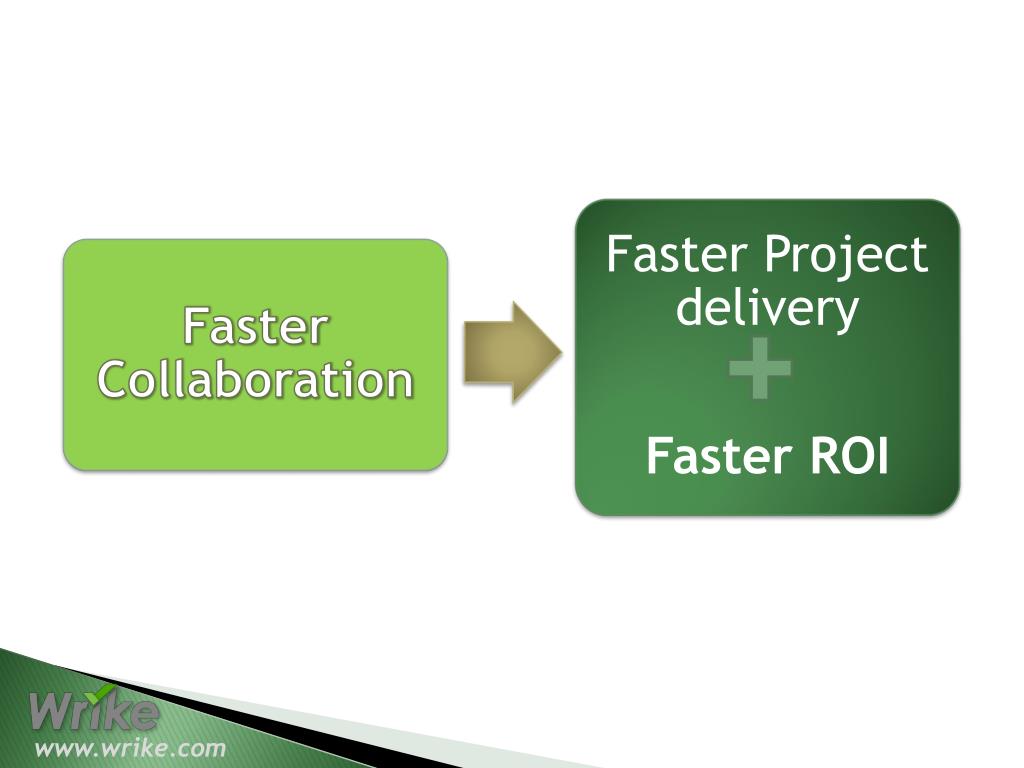 Faster Collaboration

Faster Project delivery

+

Faster ROI

Wrike
www.wrike.com